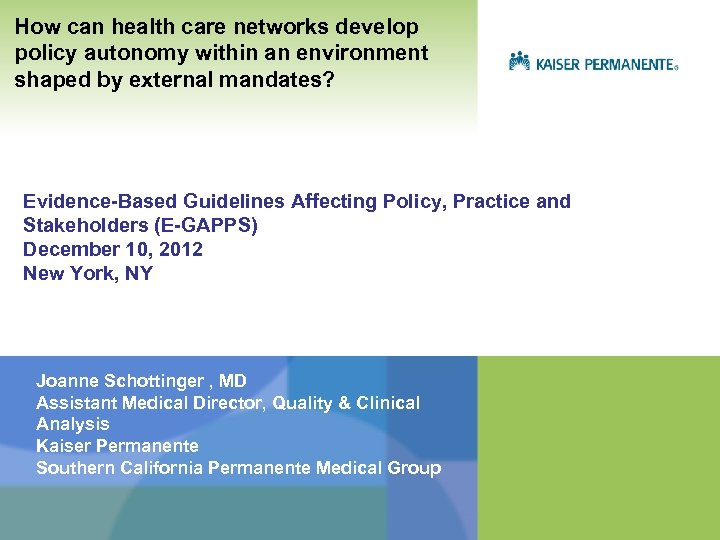 How can health care networks develop policy autonomy within an environment shaped by external mandates?

KAISER PERMANENTE®

Evidence-Based Guidelines Affecting Policy, Practice and Stakeholders (E-GAPPS)
December 10, 2012
New York, NY

Joanne Schottinger , MD
Assistant Medical Director, Quality & Clinical Analysis
Kaiser Permanente
Southern California Permanente Medical Group